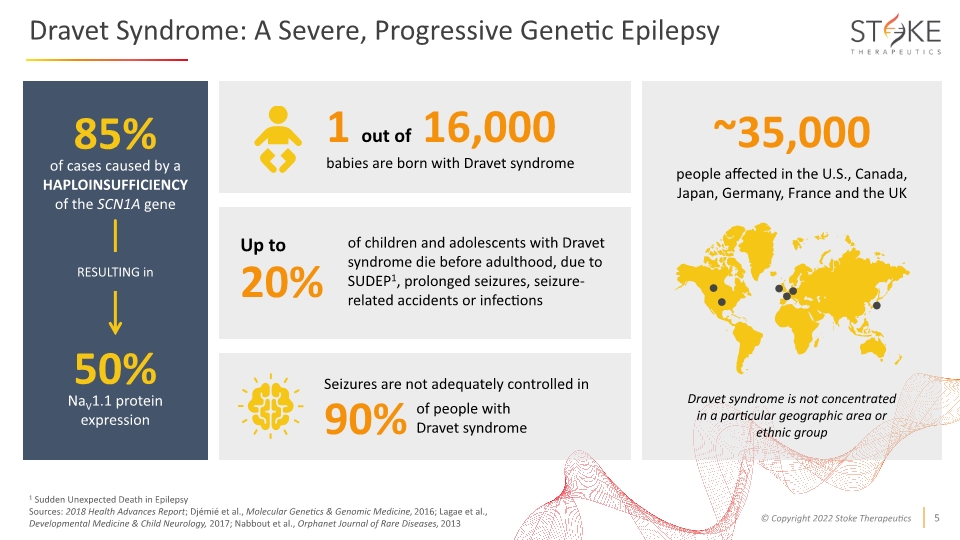 Dravet Syndrome: A Severe, Progressive Genetic Epilepsy

STOKE
THERAPEUTICS

85%
of cases caused by a HAPLOINSUFFICIENCY of the SCN1A gene

RESULTING in

50%
$Na_V1.1$ protein expression

1 out of 16,000
babies are born with Dravet syndrome

Up to
20%
of children and adolescents with Dravet syndrome die before adulthood, due to SUDEP$^{1}$, prolonged seizures, seizure-related accidents or infections

Seizures are not adequately controlled in
90%
of people with Dravet syndrome

~35,000
people affected in the U.S., Canada, Japan, Germany, France and the UK

Dravet syndrome is not concentrated in a particular geographic area or ethnic group

$^{1}$ Sudden Unexpected Death in Epilepsy
Sources: 2018 Health Advances Report; Djémié et al., Molecular Genetics & Genomic Medicine, 2016; Lagae et al., Developmental Medicine & Child Neurology, 2017; Nabbout et al., Orphanet Journal of Rare Diseases, 2013

© Copyright 2022 Stoke Therapeutics
5